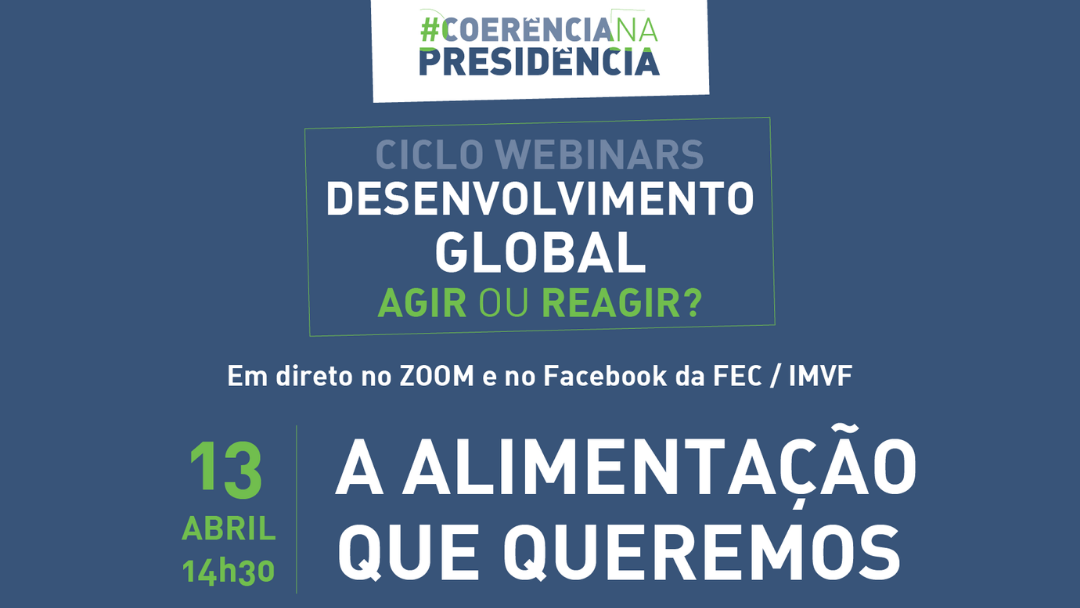 #COERÊNCIANA
PRESIDÊNCIA

CICLO WEBINARS
DESENVOLVIMENTO
GLOBAL
AGIR OU REAGIR?

Em direto no ZOOM e no Facebook da FEC / IMVF

13
ABRIL
14h30

A ALIMENTAÇÃO
QUE QUEREMOS